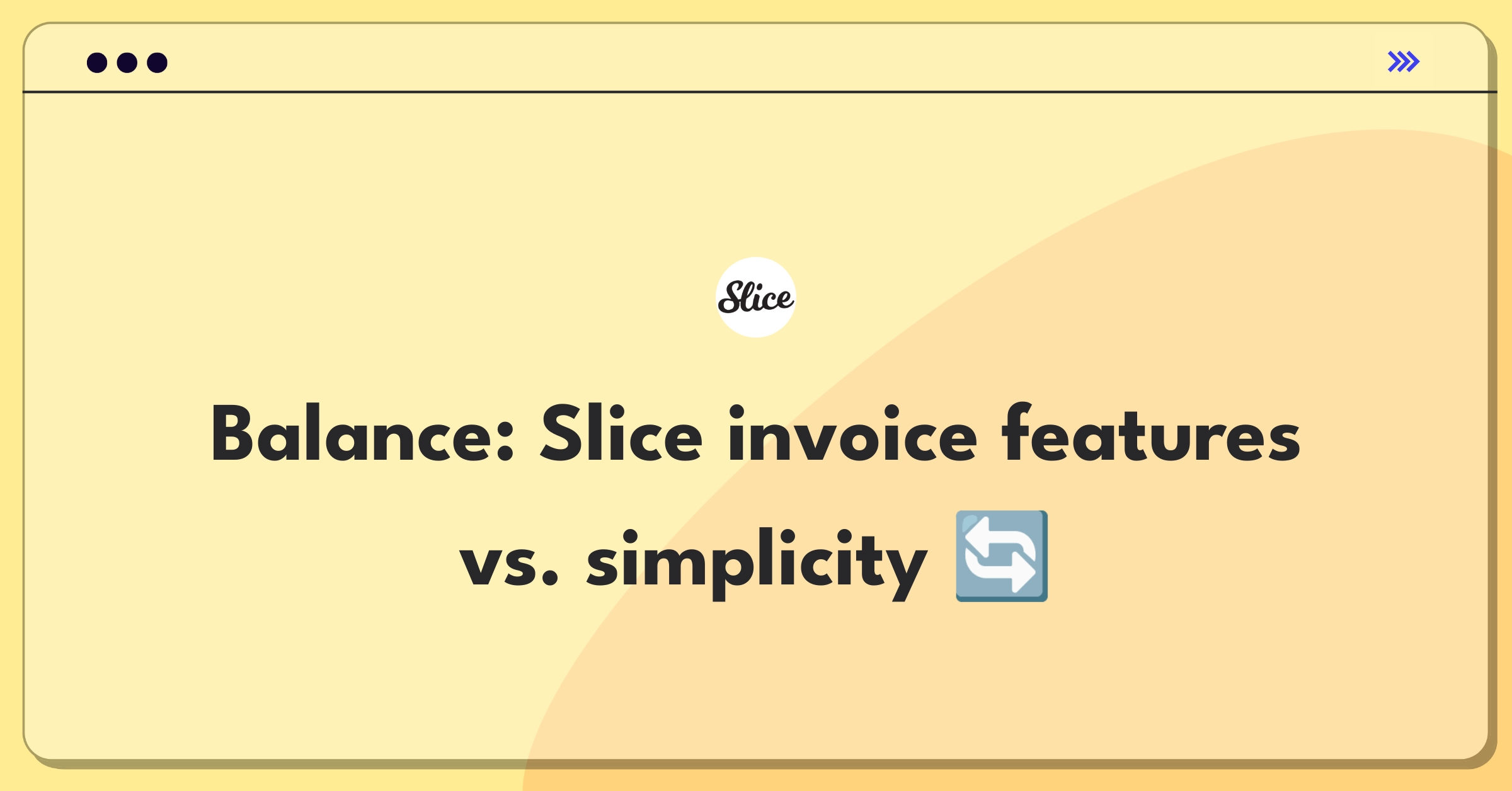 Slice

Balance: Slice invoice features vs. simplicity 🔄